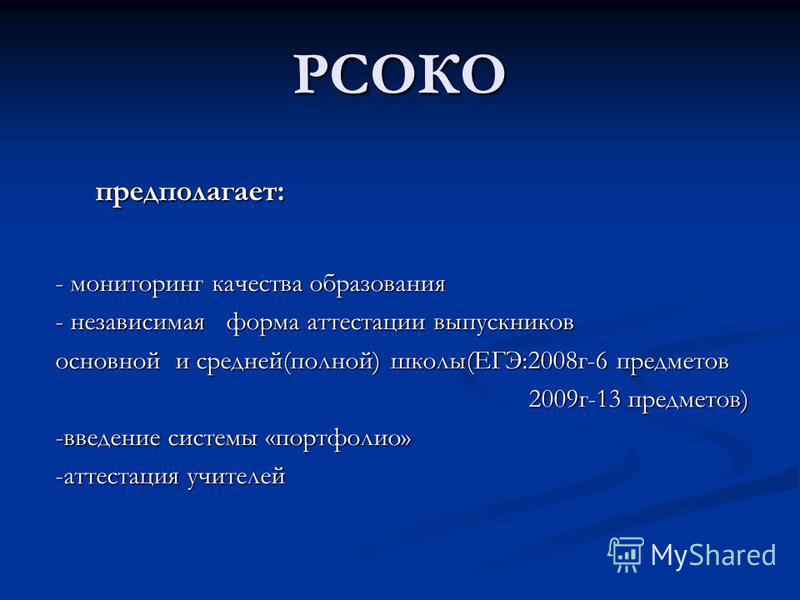 РСОКО

предполагает:

- мониторинг качества образования
- независимая форма аттестации выпускников основной и средней(полной) школы(ЕГЭ:2008г-6 предметов
2009г-13 предметов)
-введение системы «портфолио»
-аттестация учителей

MyShared